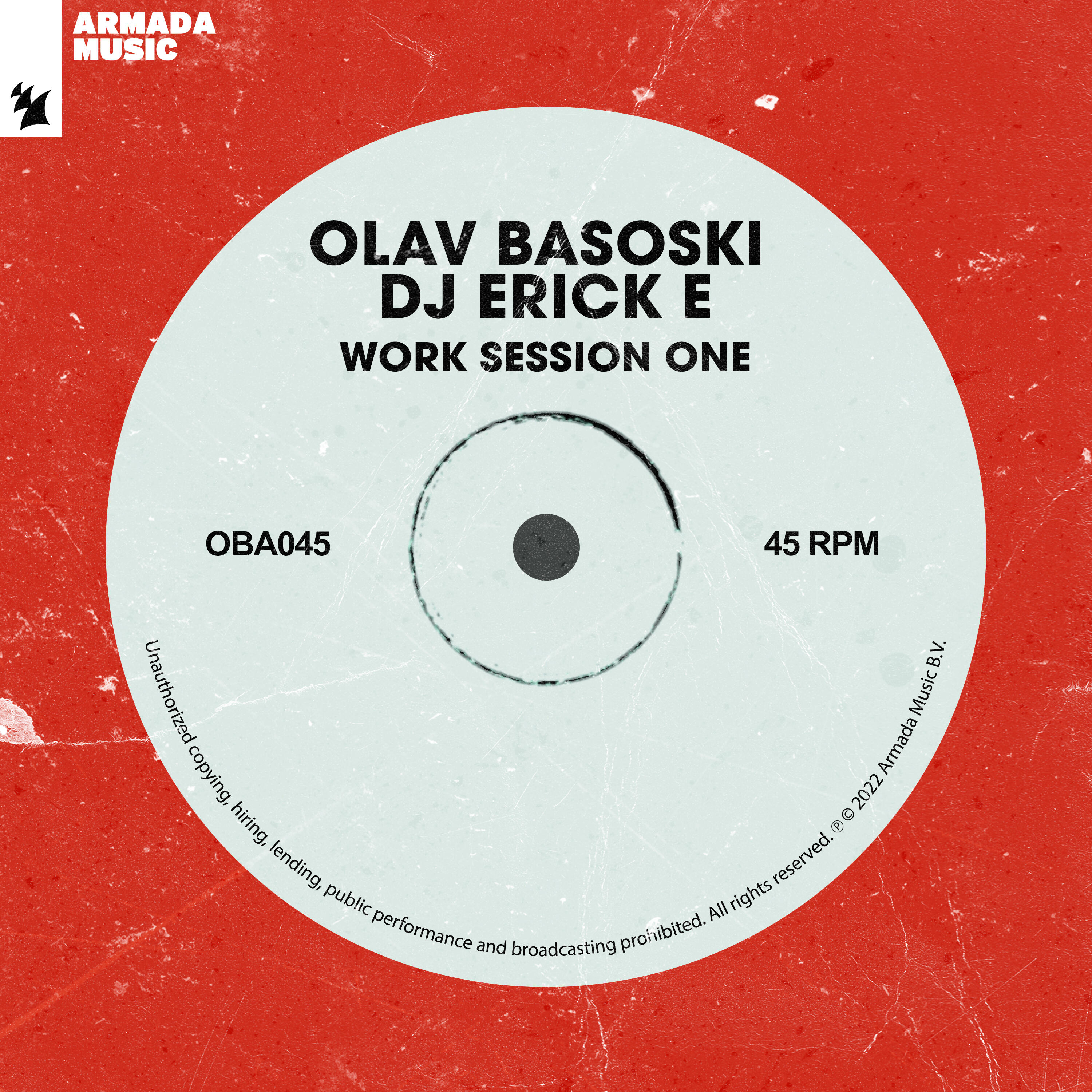 ARMADA MUSIC

OLAV BASOSKI
DJ ERICK E
WORK SESSION ONE

OBA045

45 RPM

Unauthorized copying, hiring, lending, public performance and broadcasting prohibited. All rights reserved. ℗ © 2022 Armada Music B.V.